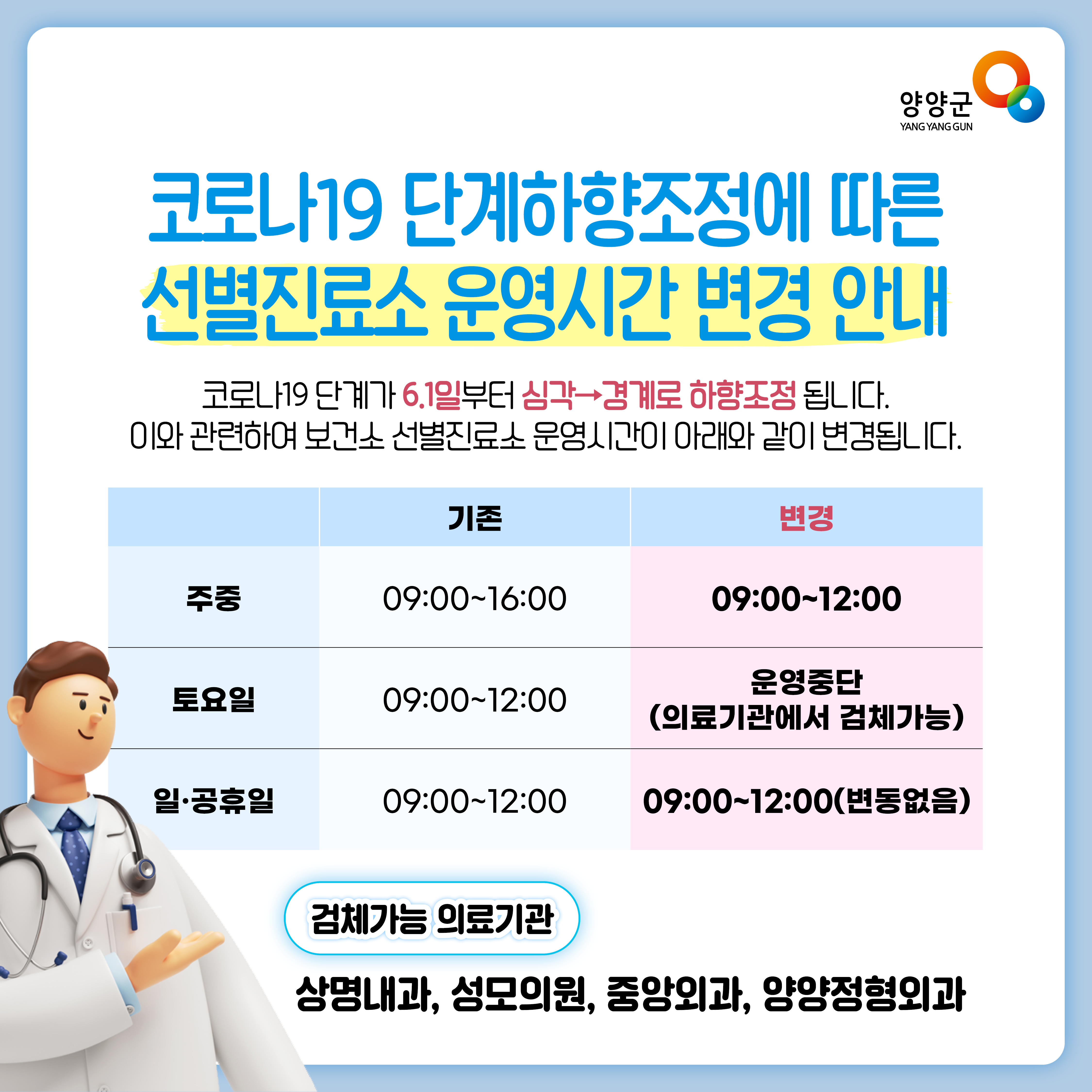 양양군
YANG YANG GUN

코로나19 단계하향조정에 따른
선별진료소 운영시간 변경 안내

코로나19 단계가 6.1일부터 심각→경계로 하향조정 됩니다.
이와 관련하여 보건소 선별진료소 운영시간이 아래와 같이 변경됩니다.

| | 기존 | 변경 |
|---|---|---|
| 주중 | 09:00~16:00 | 09:00~12:00 |
| 토요일 | 09:00~12:00 | 운영중단 (의료기관에서 검체가능) |
| 일·공휴일 | 09:00~12:00 | 09:00~12:00(변동없음) |

검체가능 의료기관

상명내과, 성모의원, 중앙외과, 양양정형외과